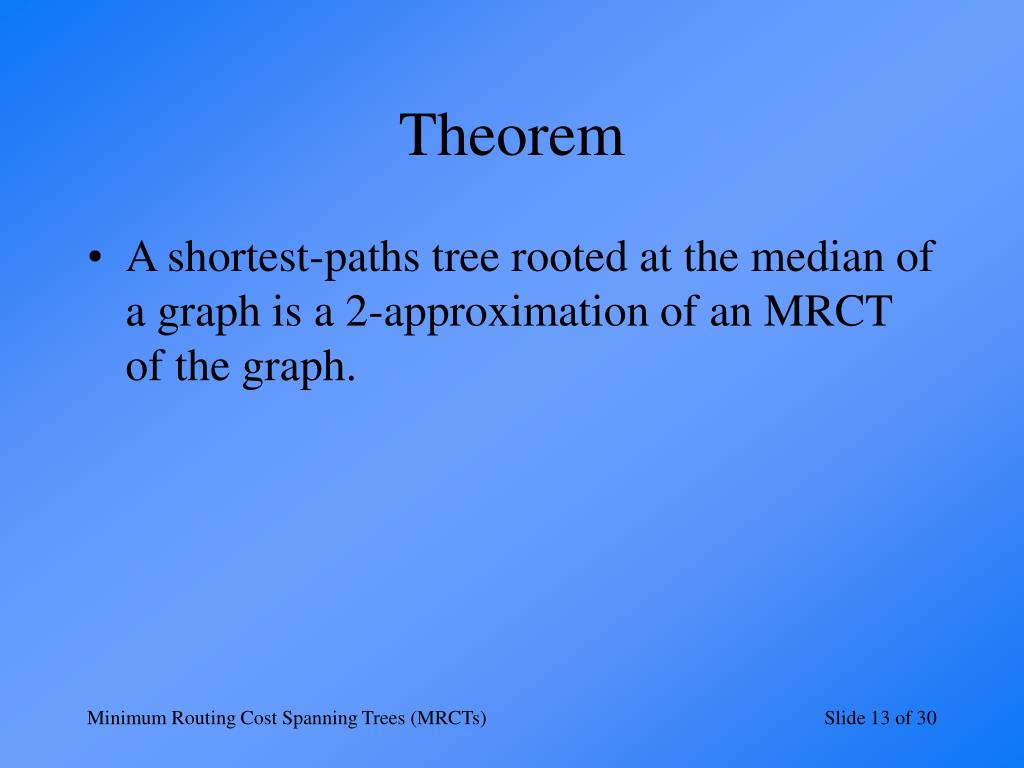 Theorem

• A shortest-paths tree rooted at the median of a graph is a 2-approximation of an MRCT of the graph.

Minimum Routing Cost Spanning Trees (MRCTs)

Slide 13 of 30